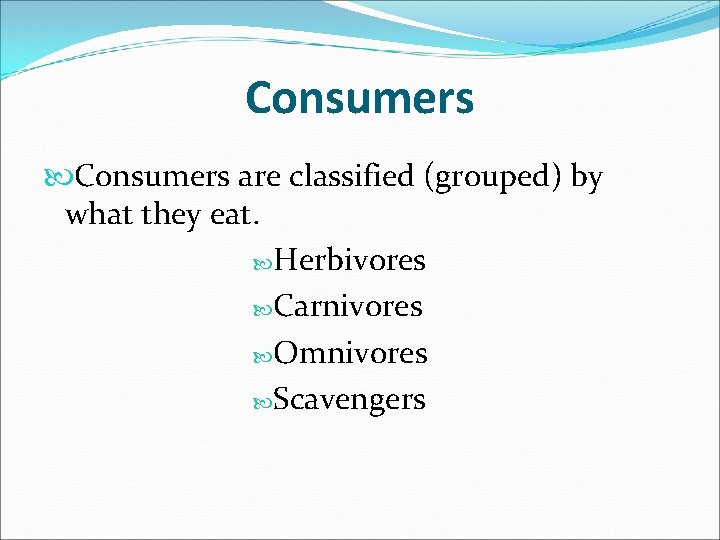 Consumers

Consumers are classified (grouped) by what they eat.

Herbivores

Carnivores

Omnivores

Scavengers